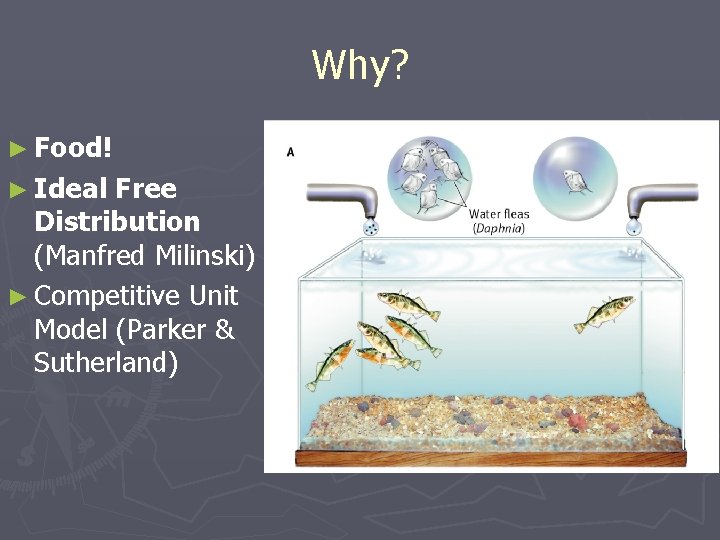 Why?

► Food!

► Ideal Free Distribution (Manfred Milinski)

► Competitive Unit Model (Parker & Sutherland)

A

Water fleas (Daphnia)